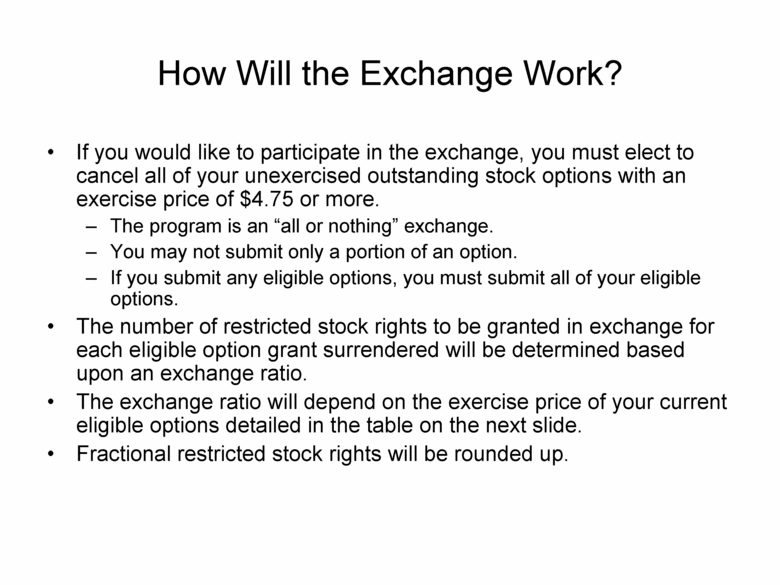 How Will the Exchange Work?

• If you would like to participate in the exchange, you must elect to cancel all of your unexercised outstanding stock options with an exercise price of \$4.75 or more.
– The program is an “all or nothing” exchange.
– You may not submit only a portion of an option.
– If you submit any eligible options, you must submit all of your eligible options.
• The number of restricted stock rights to be granted in exchange for each eligible option grant surrendered will be determined based upon an exchange ratio.
• The exchange ratio will depend on the exercise price of your current eligible options detailed in the table on the next slide.
• Fractional restricted stock rights will be rounded up.